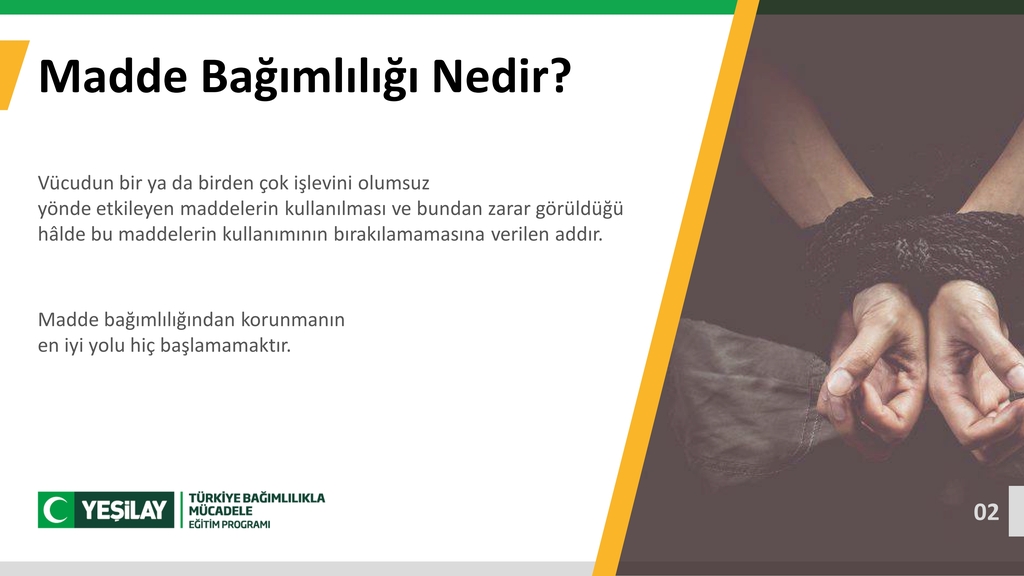 Madde Bağımlılığı Nedir?

Vücudun bir ya da birden çok işlevini olumsuz yönde etkileyen maddelerin kullanılması ve bundan zarar görüldüğü hâlde bu maddelerin kullanımının bırakılamamasına verilen addır.

Madde bağımlılığından korunmanın en iyi yolu hiç başlamamaktır.

YEŞİLAY

TÜRKİYE BAĞIMLILIKLA MÜCADELE EĞİTİM PROGRAMI

02